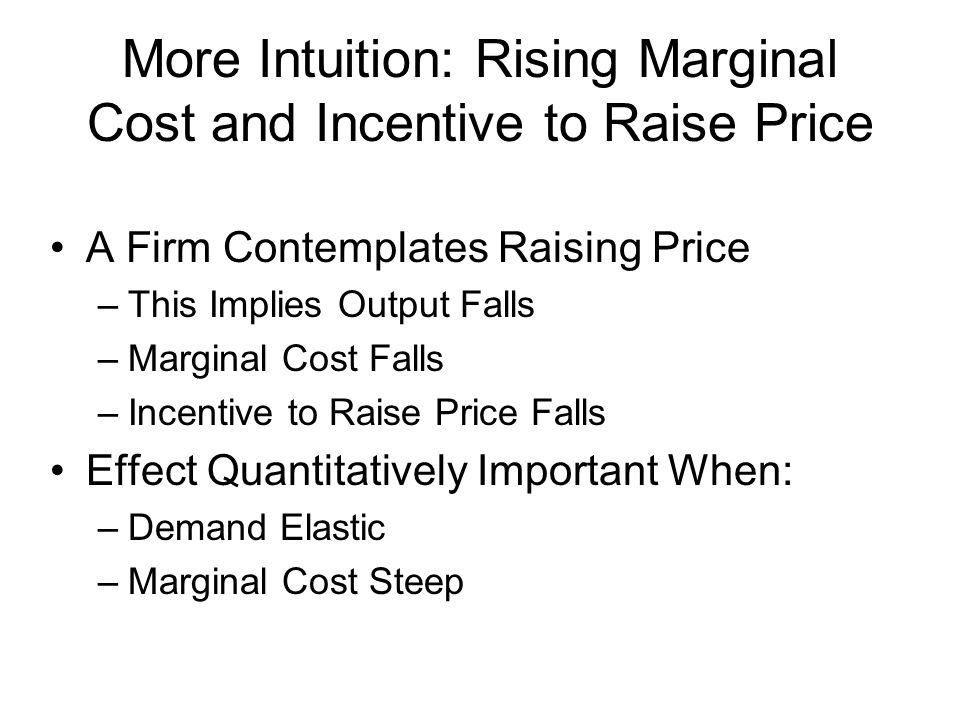 More Intuition: Rising Marginal Cost and Incentive to Raise Price

• A Firm Contemplates Raising Price
– This Implies Output Falls
– Marginal Cost Falls
– Incentive to Raise Price Falls

• Effect Quantitatively Important When:
– Demand Elastic
– Marginal Cost Steep